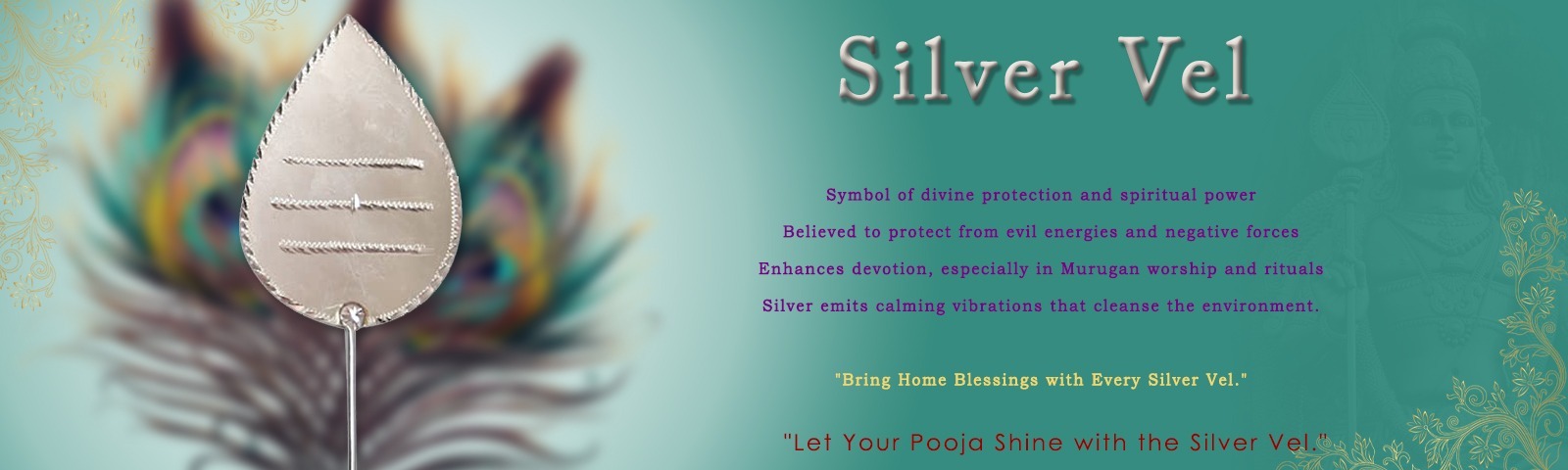 Silver Vel

Symbol of divine protection and spiritual power

Believed to protect from evil energies and negative forces

Enhances devotion, especially in Murugan worship and rituals

Silver emits calming vibrations that cleanse the environment.

"Bring Home Blessings with Every Silver Vel."

"Let Your Pooja Shine with the Silver Vel."